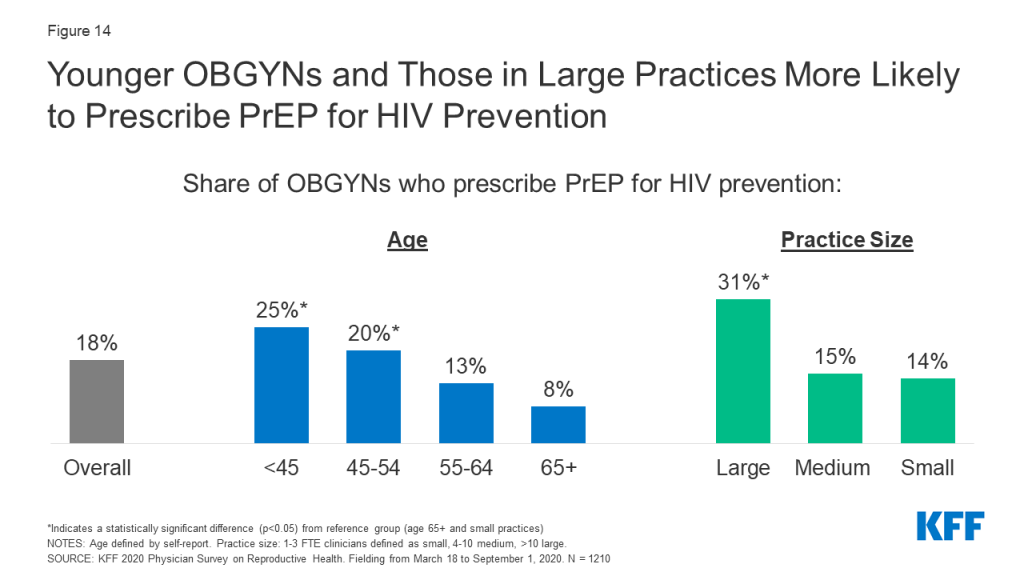 Figure 14

Younger OBGYNs and Those in Large Practices More Likely to Prescribe PrEP for HIV Prevention

Share of OBGYNs who prescribe PrEP for HIV prevention:

Age

Practice Size

18%

25%*

20%*

13%

8%

31%*

15%

14%

Overall

<45

45-54

55-64

65+

Large

Medium

Small

*Indicates a statistically significant difference (p<0.05) from reference group (age 65+ and small practices)
NOTES: Age defined by self-report. Practice size: 1-3 FTE clinicians defined as small, 4-10 medium, >10 large.
SOURCE: KFF 2020 Physician Survey on Reproductive Health. Fielding from March 18 to September 1, 2020. N = 1210

KFF